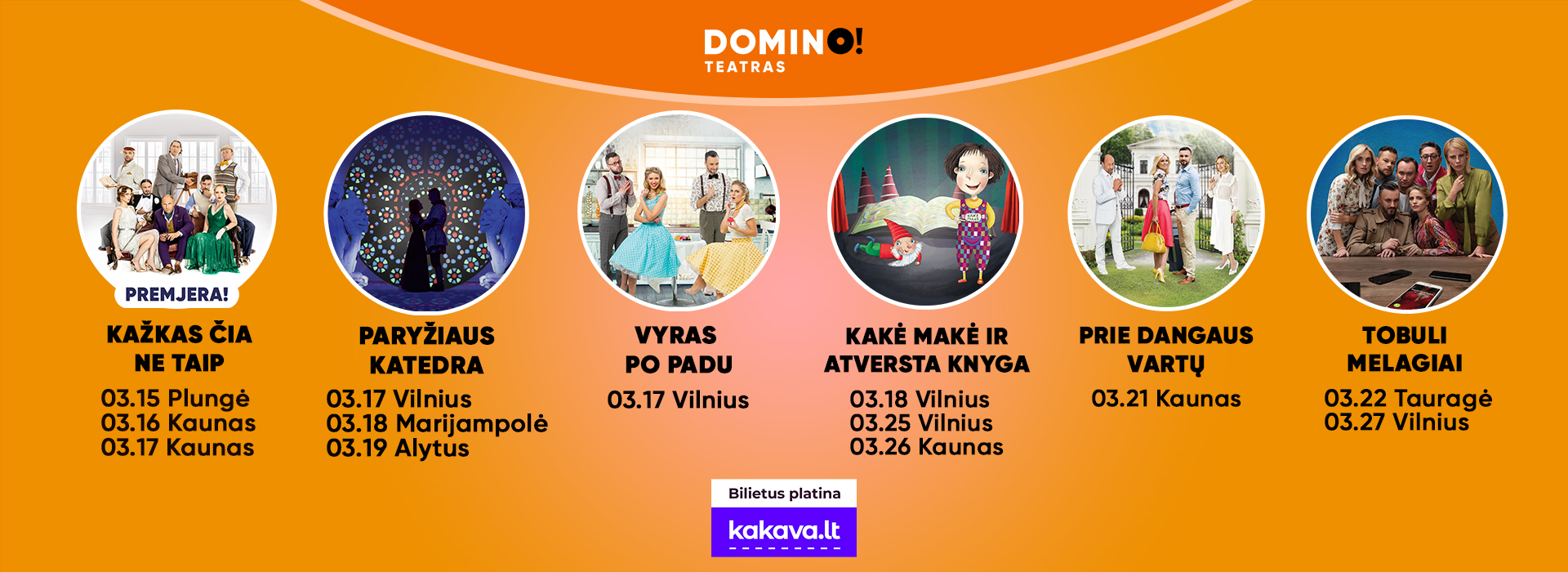 DOMINO!
TEATRAS

PREMJERA!

KAŽKAS ČIA NE TAIP
03.15 Plungė
03.16 Kaunas
03.17 Kaunas

PARYŽIAUS KATEDRA
03.17 Vilnius
03.18 Marijampolė
03.19 Alytus

VYRAS PO PADU
03.17 Vilnius

KAKĖ MAKĖ IR ATVERSTA KNYGA
03.18 Vilnius
03.25 Vilnius
03.26 Kaunas

PRIE DANGAUS VARTŲ
03.21 Kaunas

TOBULI MELAGIAI
03.22 Tauragė
03.27 Vilnius

Bilietus platina
kakava.lt